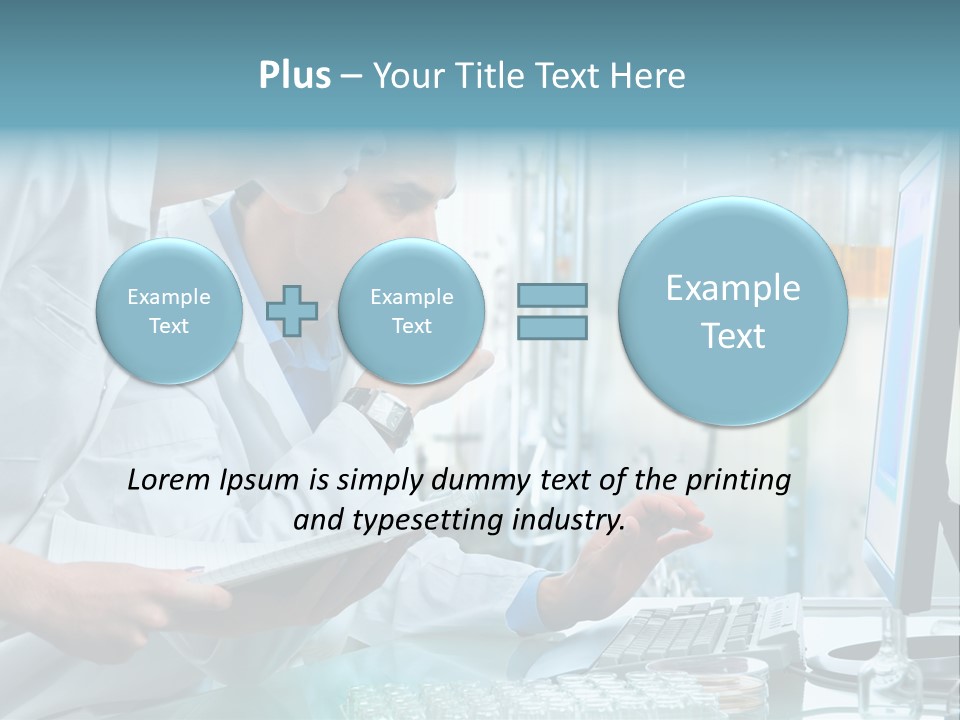 Plus – Your Title Text Here

Example Text

Example Text

Example Text

Lorem Ipsum is simply dummy text of the printing and typesetting industry.